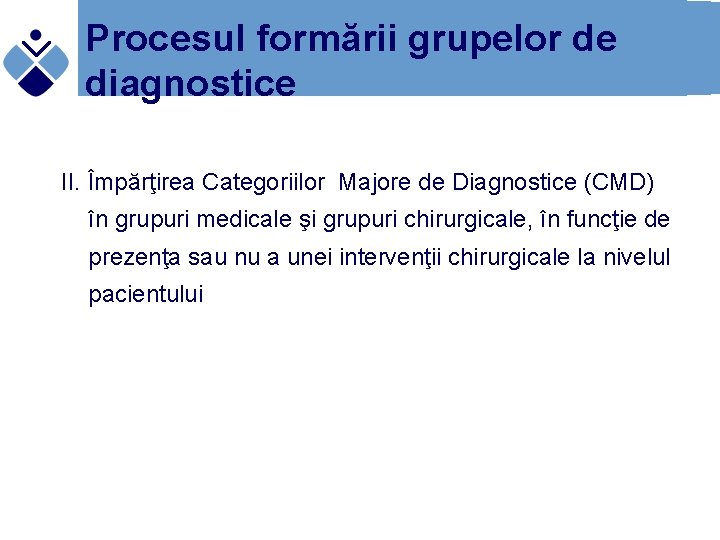 Procesul formării grupelor de diagnostice

II. Împărţirea Categoriilor Majore de Diagnostice (CMD) în grupuri medicale şi grupuri chirurgicale, în funcţie de prezenţa sau nu a unei intervenţii chirurgicale la nivelul pacientului